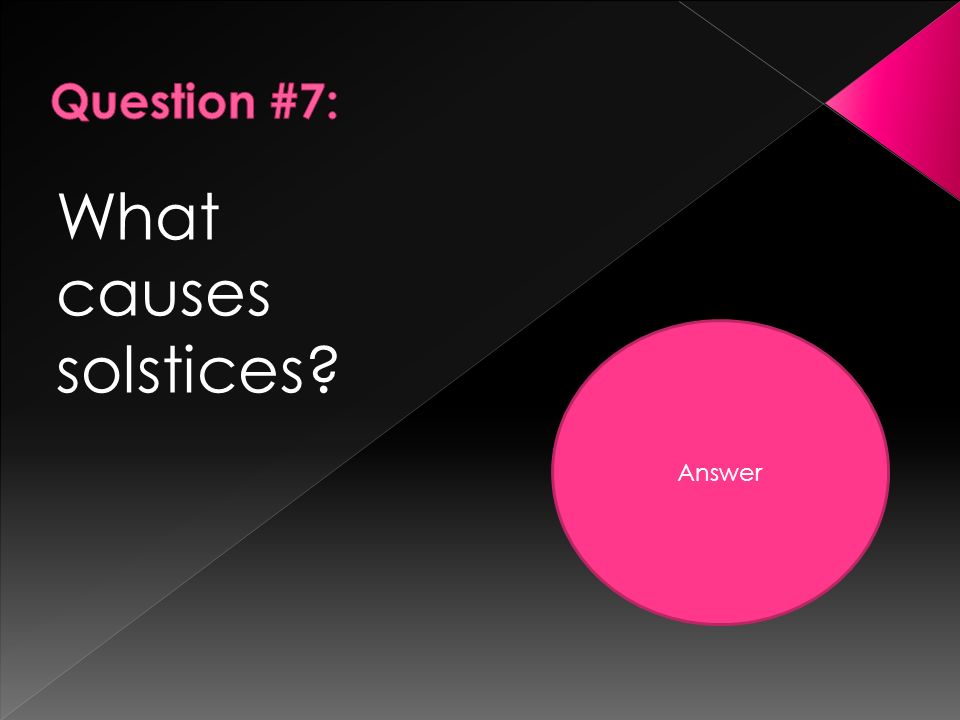 Question #7:

What causes solstices?

Answer